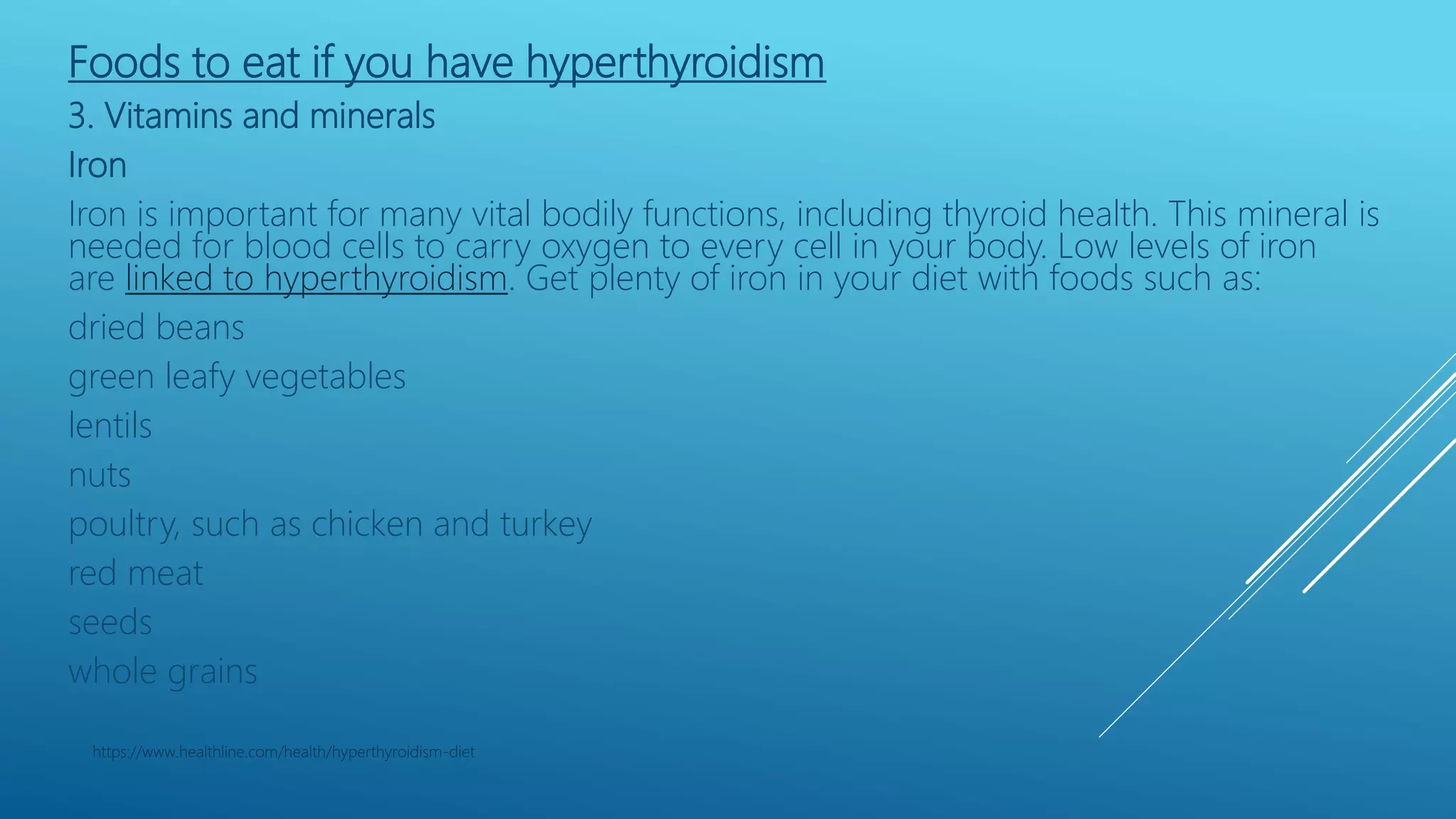 Foods to eat if you have hyperthyroidism

3. Vitamins and minerals

Iron

Iron is important for many vital bodily functions, including thyroid health. This mineral is needed for blood cells to carry oxygen to every cell in your body. Low levels of iron are linked to hyperthyroidism. Get plenty of iron in your diet with foods such as:

dried beans

green leafy vegetables

lentils

nuts

poultry, such as chicken and turkey

red meat

seeds

whole grains

https://www.healthline.com/health/hyperthyroidism-diet